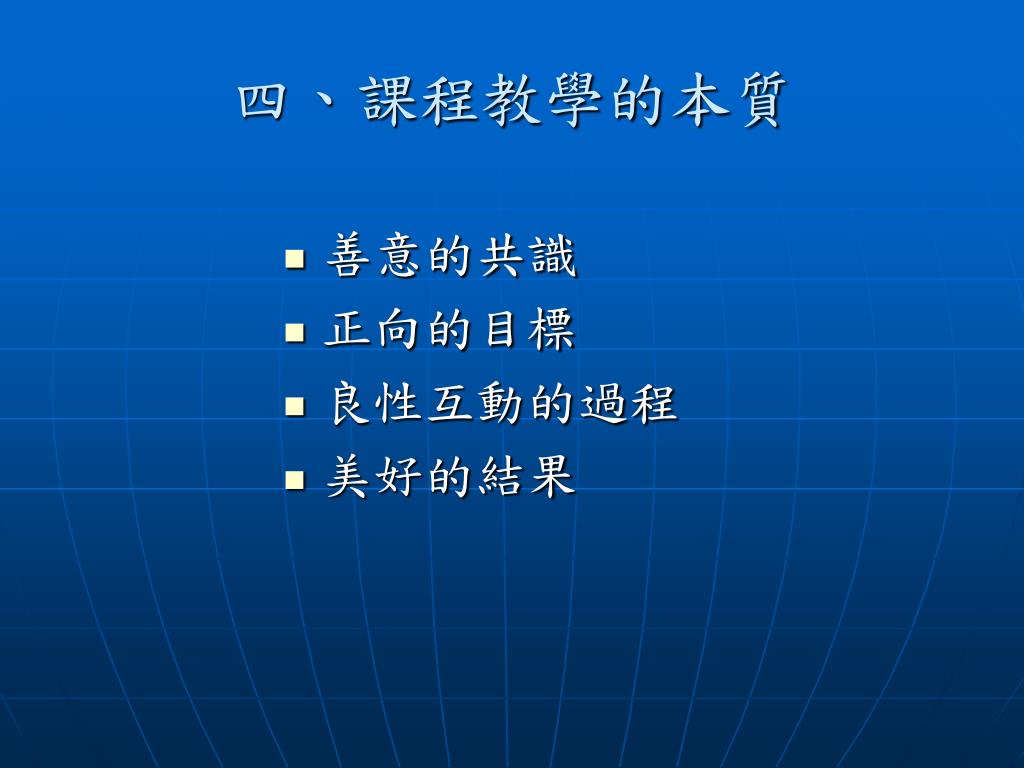 四、課程教學的本質

- 善意的共識
- 正向的目標
- 良性互動的過程
- 美好的結果